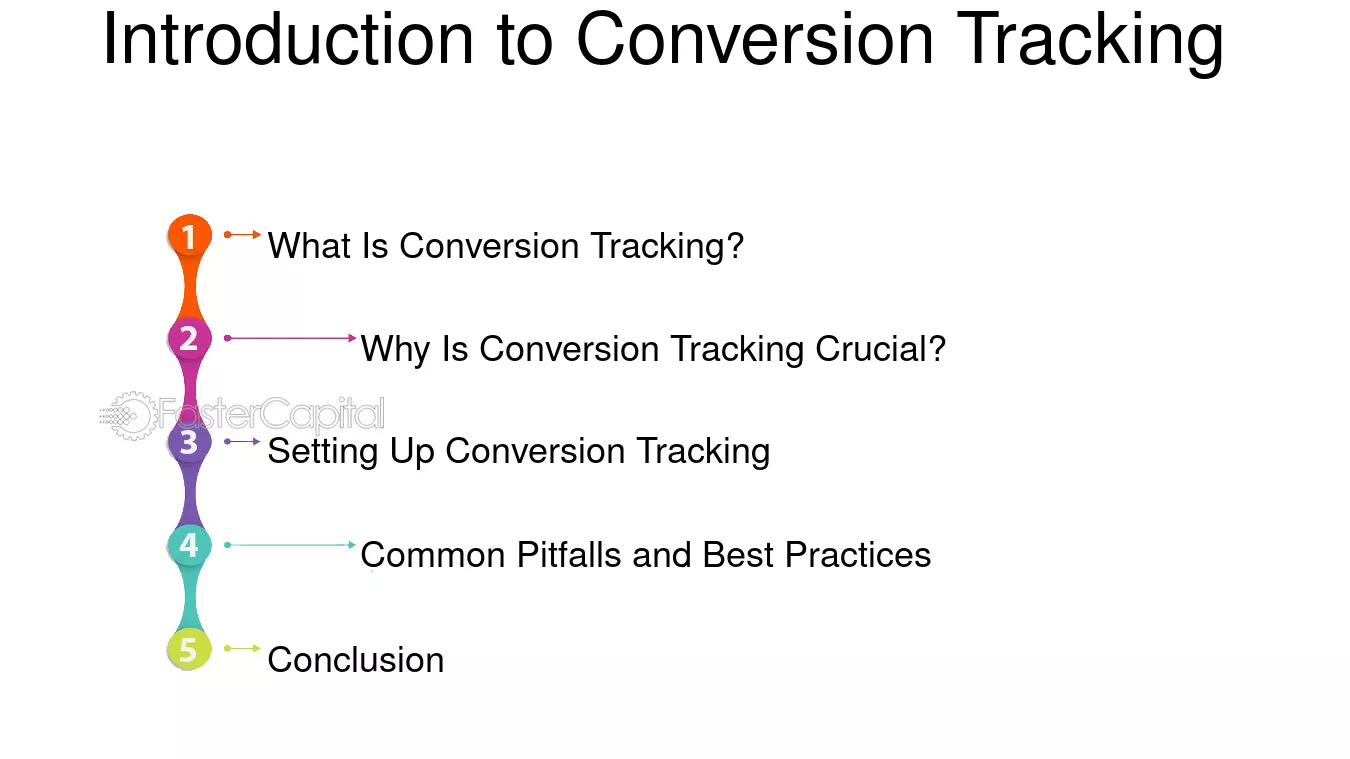 Introduction to Conversion Tracking

1 What Is Conversion Tracking?

2 Why Is Conversion Tracking Crucial?

FasterCapital

3 Setting Up Conversion Tracking

4 Common Pitfalls and Best Practices

5 Conclusion